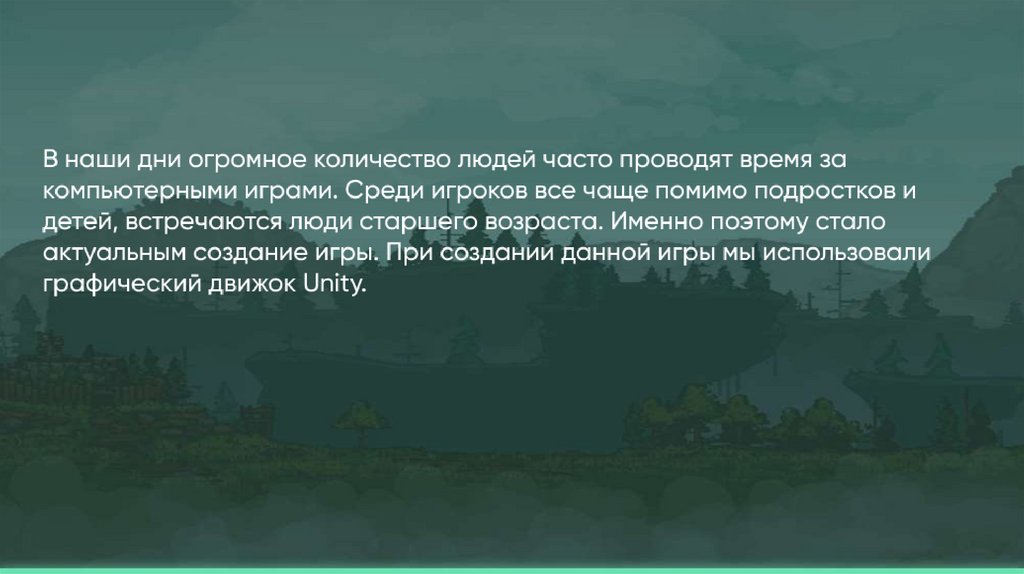 В наши дни огромное количество людей часто проводят время за компьютерными играми. Среди игроков все чаще помимо подростков и детей, встречаются люди старшего возраста. Именно поэтому стало актуальным создание игры. При создании данной игры мы использовали графический движок Unity.